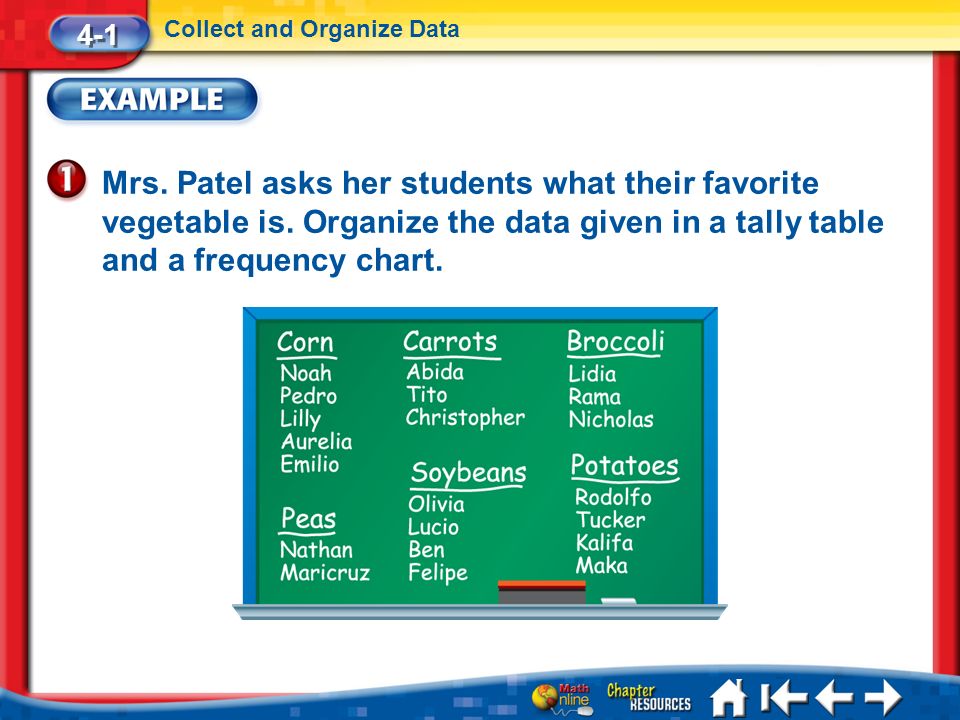 4-1 Collect and Organize Data

EXAMPLE

1 Mrs. Patel asks her students what their favorite vegetable is. Organize the data given in a tally table and a frequency chart.

Corn
Noah
Pedro
Lilly
Aurelia
Emilio

Peas
Nathan
Maricruz

Carrots
Abida
Tito
Christopher

Soybeans
Olivia
Lucio
Ben
Felipe

Broccoli
Lidia
Rama
Nicholas

Potatoes
Rodolfo
Tucker
Kalifa
Maka

Math Online Chapter RESOURCES